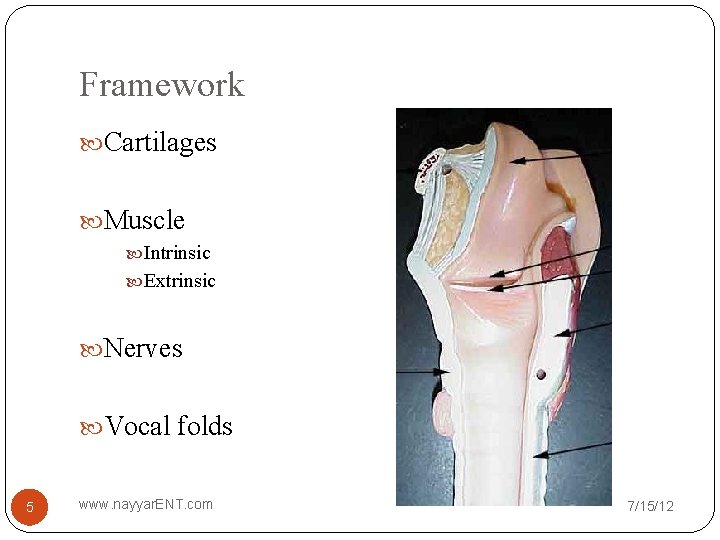 Framework

Cartilages

Muscle

Intrinsic

Extrinsic

Nerves

Vocal folds

5

www.nayyarENT.com

7/15/12